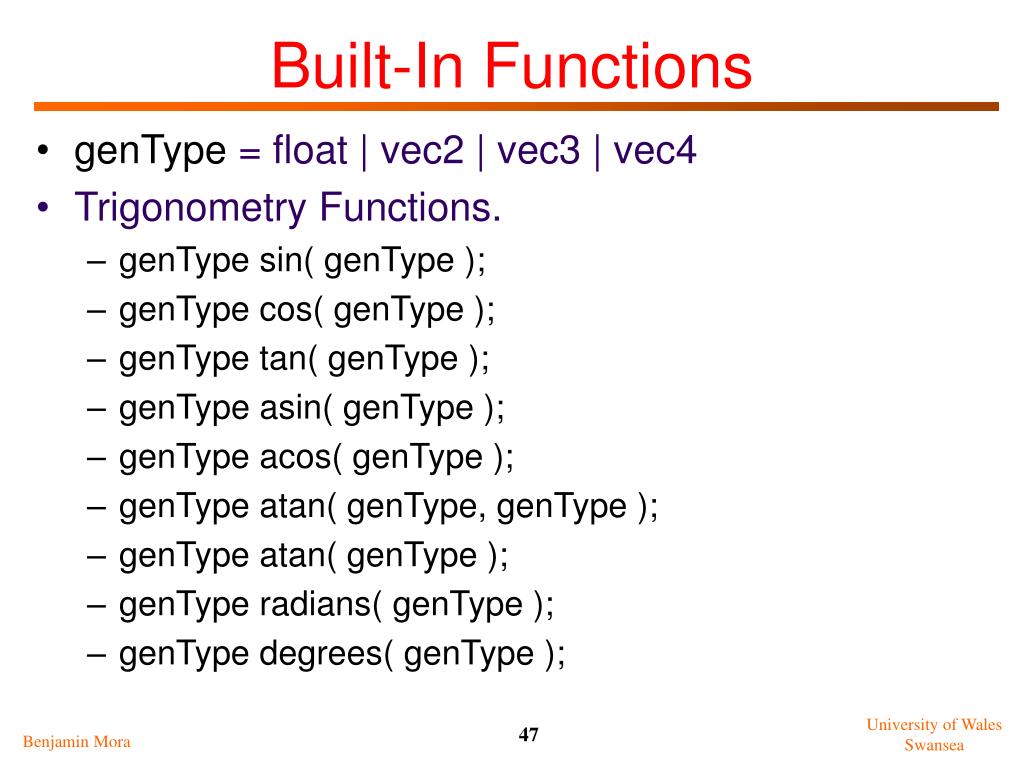 Built-In Functions

• genType = float | vec2 | vec3 | vec4
• Trigonometry Functions.
– genType sin( genType );
– genType cos( genType );
– genType tan( genType );
– genType asin( genType );
– genType acos( genType );
– genType atan( genType, genType );
– genType atan( genType );
– genType radians( genType );
– genType degrees( genType );

Benjamin Mora

47

University of Wales
Swansea